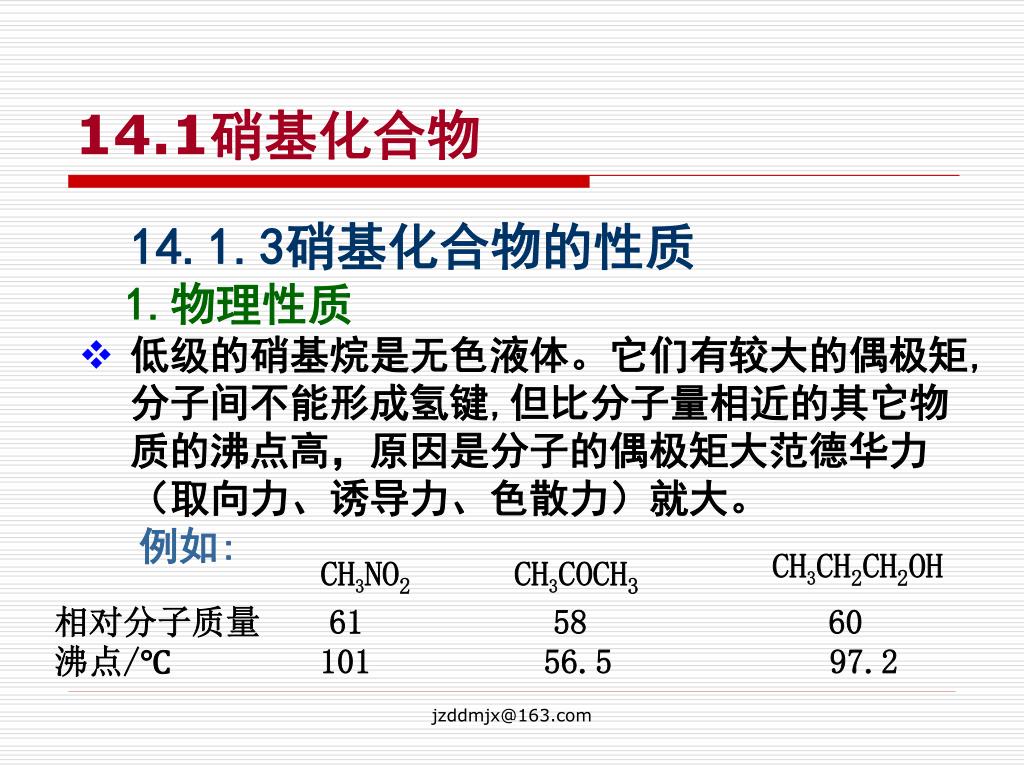 14.1硝基化合物

14.1.3硝基化合物的性质

1.物理性质

❖ 低级的硝基烷是无色液体。它们有较大的偶极矩,分子间不能形成氢键,但比分子量相近的其它物质的沸点高，原因是分子的偶极矩大范德华力（取向力、诱导力、色散力）就大。

例如:

| | $CH_3NO_2$ | $CH_3COCH_3$ | $CH_3CH_2CH_2OH$ |
|---|---|---|---|
| 相对分子质量 | 61 | 58 | 60 |
| 沸点/℃ | 101 | 56.5 | 97.2 |

jzddmjx@163.com